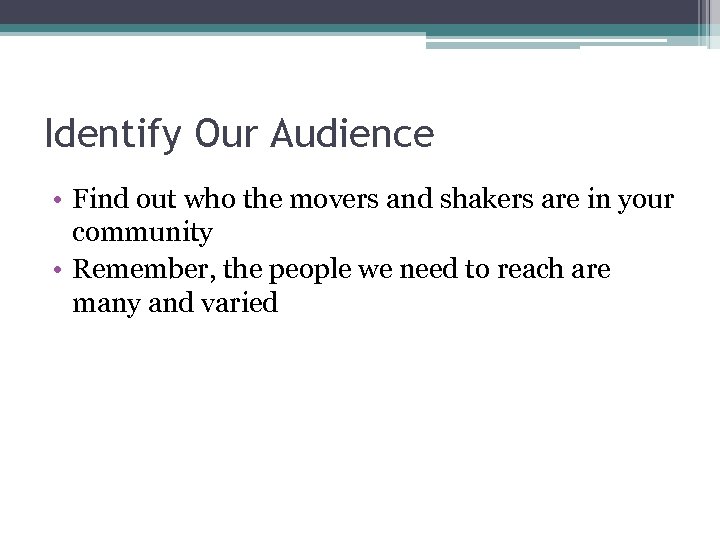 Identify Our Audience

• Find out who the movers and shakers are in your community
• Remember, the people we need to reach are many and varied